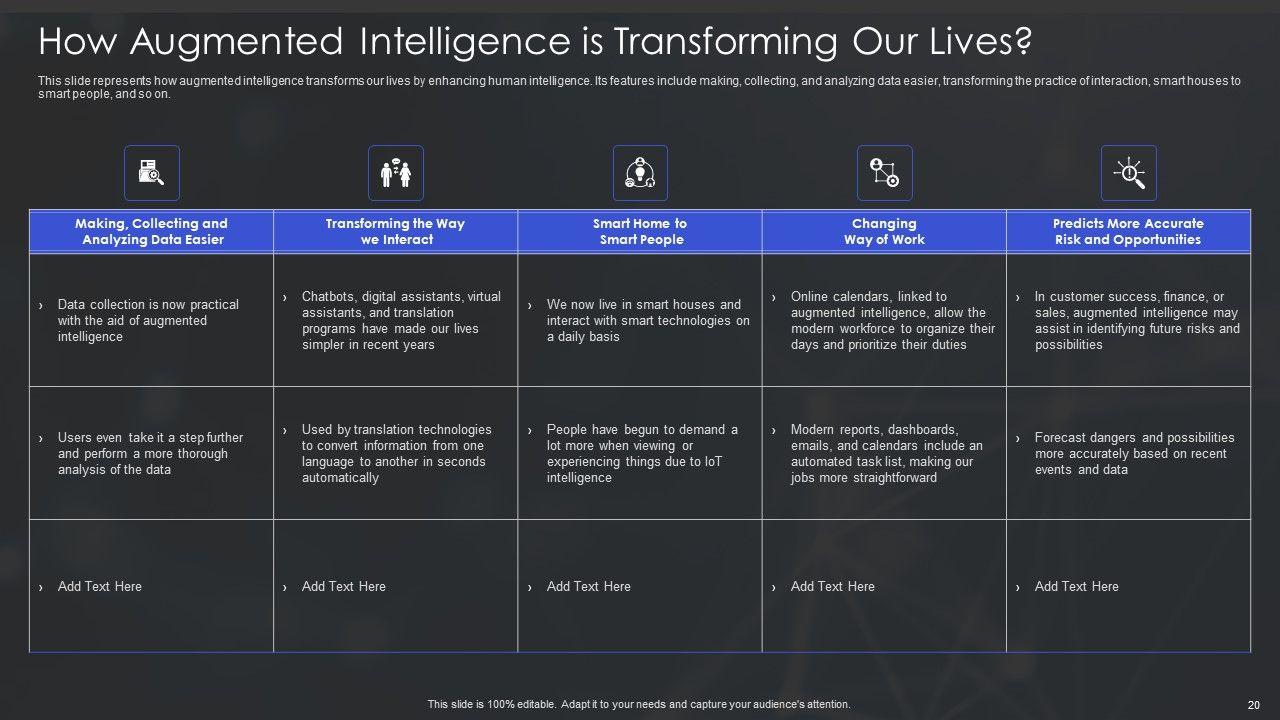 How Augmented Intelligence is Transforming Our Lives?

This slide represents how augmented intelligence transforms our lives by enhancing human intelligence. Its features include making, collecting, and analyzing data easier, transforming the practice of interaction, smart houses to smart people, and so on.

| Making, Collecting and Analyzing Data Easier | Transforming the Way we Interact | Smart Home to Smart People | Changing Way of Work | Predicts More Accurate Risk and Opportunities |
|---|---|---|---|---|
| › Data collection is now practical with the aid of augmented intelligence | › Chatbots, digital assistants, virtual assistants, and translation programs have made our lives simpler in recent years | › We now live in smart houses and interact with smart technologies on a daily basis | › Online calendars, linked to augmented intelligence, allow the modern workforce to organize their days and prioritize their duties | › In customer success, finance, or sales, augmented intelligence may assist in identifying future risks and possibilities |
| › Users even take it a step further and perform a more thorough analysis of the data | › Used by translation technologies to convert information from one language to another in seconds automatically | › People have begun to demand a lot more when viewing or experiencing things due to IoT intelligence | › Modern reports, dashboards, emails, and calendars include an automated task list, making our jobs more straightforward | › Forecast dangers and possibilities more accurately based on recent events and data |
| › Add Text Here | › Add Text Here | › Add Text Here | › Add Text Here | › Add Text Here |

This slide is 100% editable. Adapt it to your needs and capture your audience's attention.

20